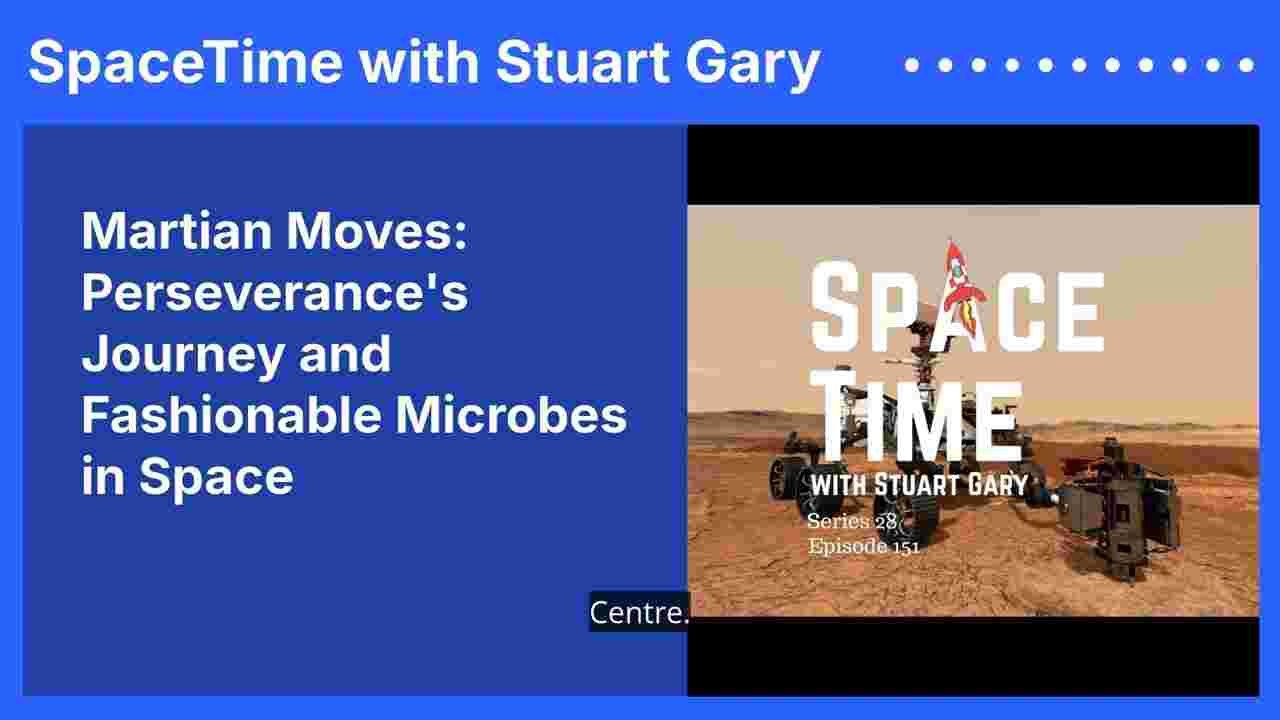 SpaceTime with Stuart Gary

Martian Moves: Perseverance's Journey and Fashionable Microbes in Space

SPACE TIME
WITH STUART GARY
Series 28
Episode 151

Centre.